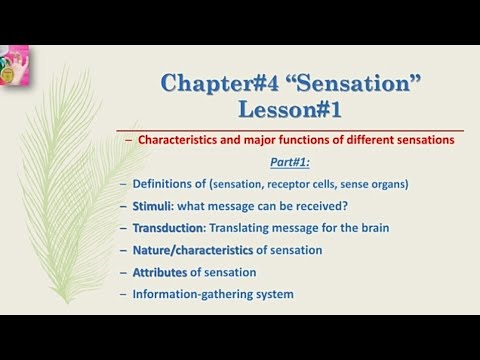 Chapter#4 “Sensation”
Lesson#1

– Characteristics and major functions of different sensations

Part#1:

– Definitions of (sensation, receptor cells, sense organs)
– Stimuli: what message can be received?
– Transduction: Translating message for the brain
– Nature/characteristics of sensation
– Attributes of sensation
– Information-gathering system